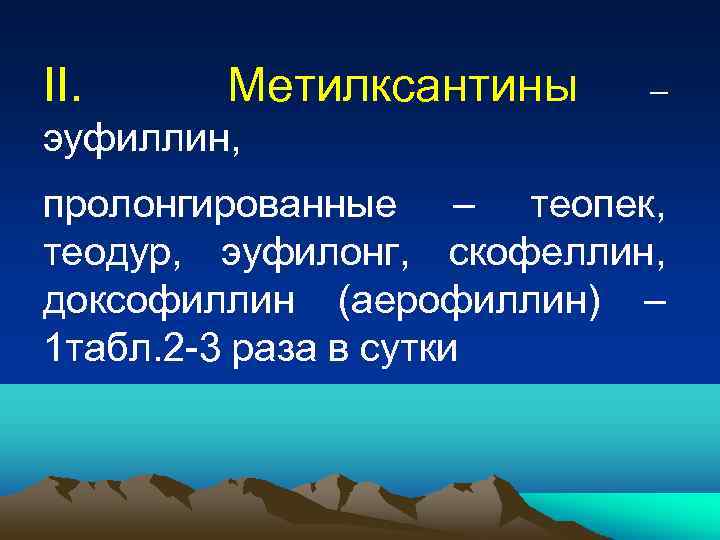 II. Метилксантины – эуфиллин,

пролонгированные – теопек, теодур, эуфилонг, скофеллин, доксофиллин (аерофиллин) – 1табл.2-3 раза в сутки